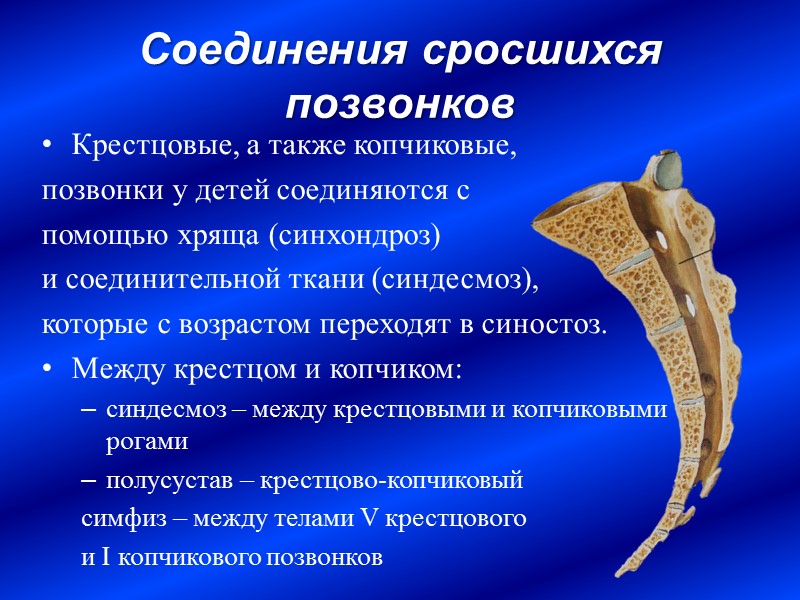 Соединения сросшихся позвонков

• Крестцовые, а также копчиковые,
позвонки у детей соединяются с
помощью хряща (синхондроз)
и соединительной ткани (синдесмоз),
которые с возрастом переходят в синостоз.

• Между крестцом и копчиком:

– синдесмоз – между крестцовыми и копчиковыми рогами

– полусустав – крестцово-копчиковый
симфиз – между телами V крестцового
и I копчикового позвонков